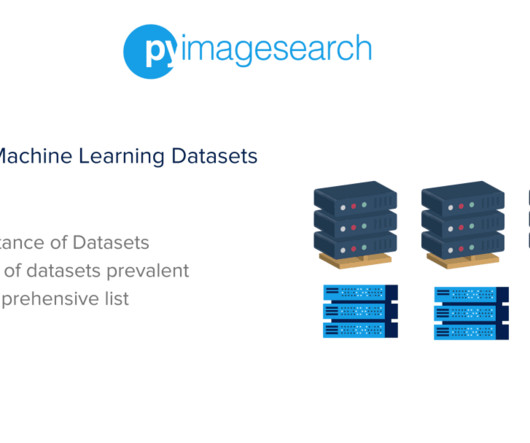 pyimagesearch

Machine Learning Datasets

tance of Datasets
of datasets prevalent
prehensive list